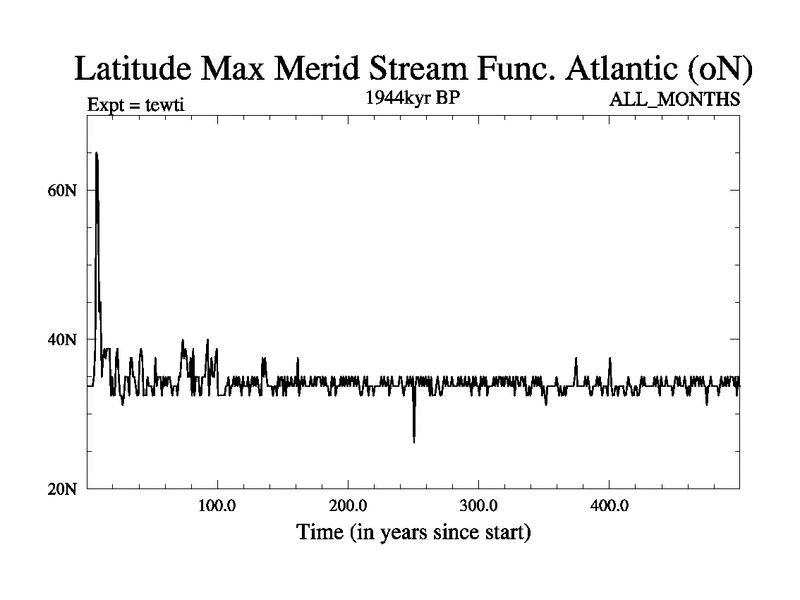 Latitude Max Merid Stream Func. Atlantic (oN)

Expt = tewti

1944kyr BP

ALL_MONTHS

60N

40N

20N

100.0

200.0

300.0

400.0

Time (in years since start)